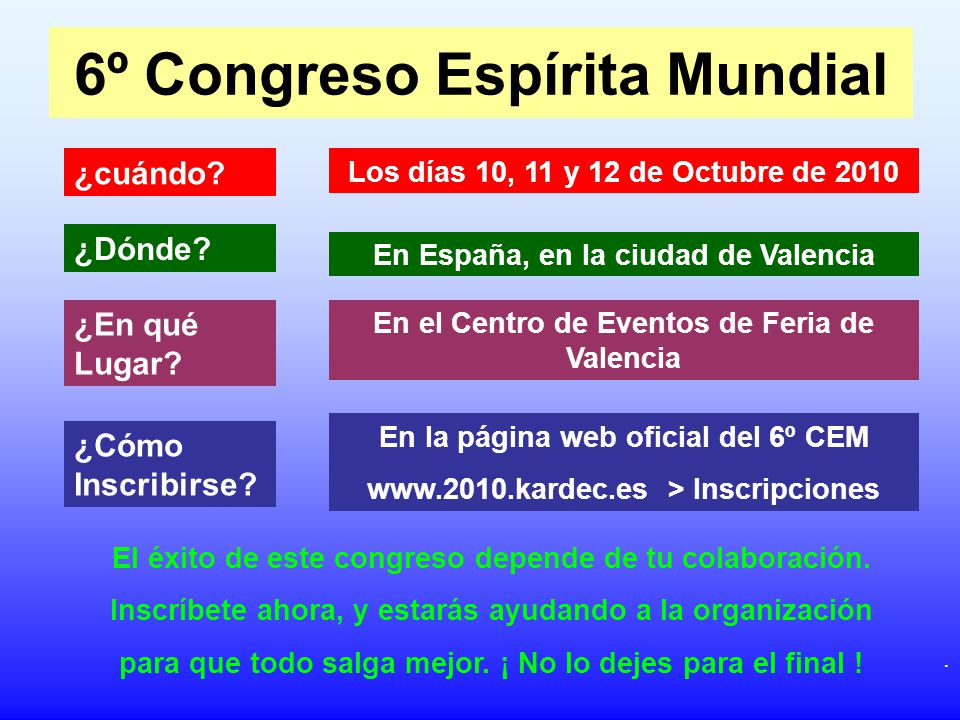 6º Congreso Espírita Mundial

¿cuándo?

Los días 10, 11 y 12 de Octubre de 2010

¿Dónde?

En España, en la ciudad de Valencia

¿En qué Lugar?

En el Centro de Eventos de Feria de Valencia

¿Cómo Inscribirse?

En la página web oficial del 6º CEM

www.2010.kardec.es > Inscripciones

El éxito de este congreso depende de tu colaboración.

Inscríbete ahora, y estarás ayudando a la organización

para que todo salga mejor. ¡ No lo dejes para el final !